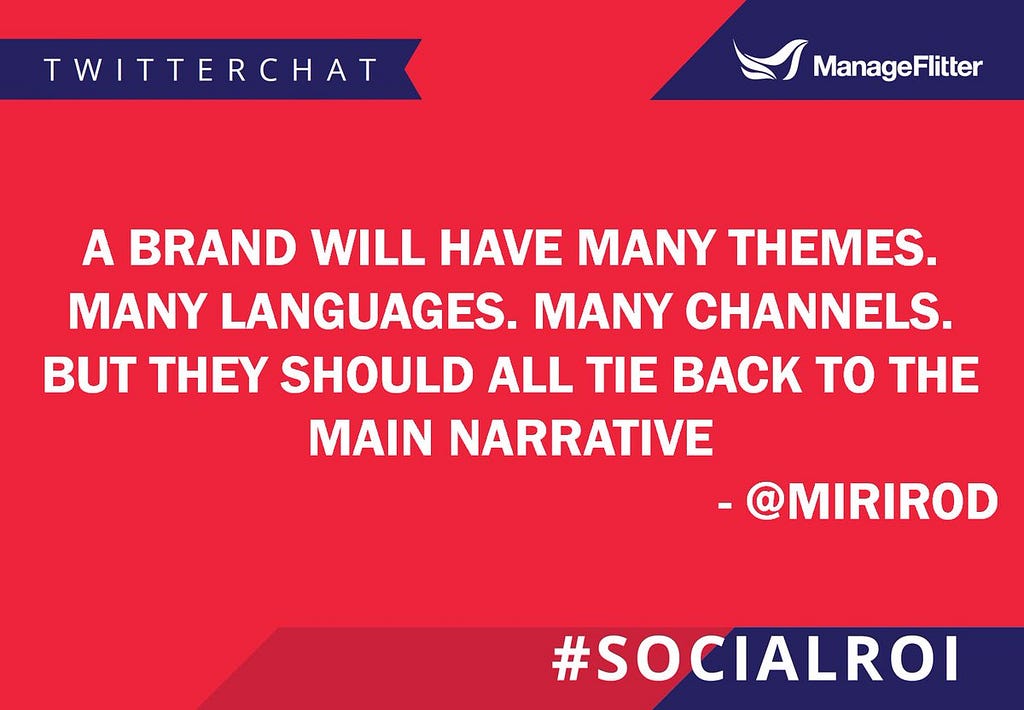 TWITTERCHAT

ManageFlitter

A BRAND WILL HAVE MANY THEMES. MANY LANGUAGES. MANY CHANNELS. BUT THEY SHOULD ALL TIE BACK TO THE MAIN NARRATIVE

- @MIRIROD

#SOCIALROI